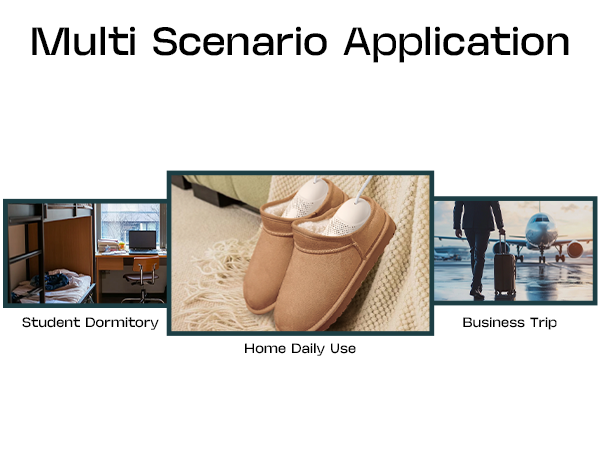 Multi Scenario Application

Student Dormitory

Home Daily Use

Business Trip